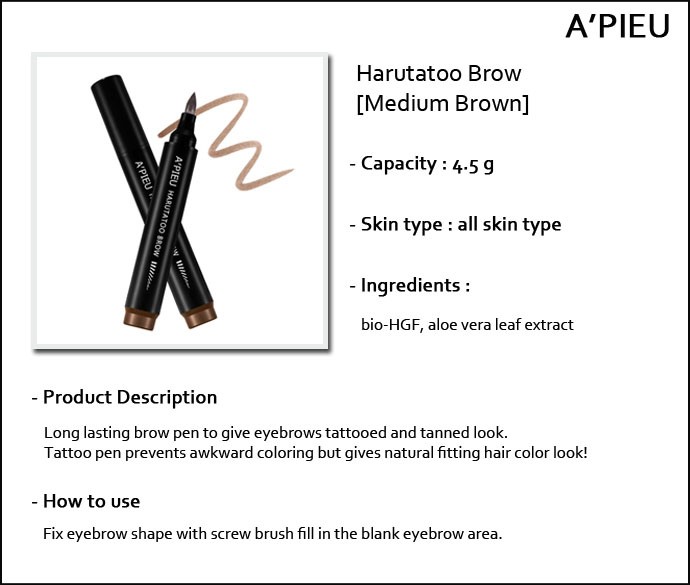 A'PIEU

A'PIEU HARUTATOO BROW

A'PIEU

Harutatoo Brow
[Medium Brown]

- Capacity : 4.5 g

- Skin type : all skin type

- Ingredients :

bio-HGF, aloe vera leaf extract

- Product Description

Long lasting brow pen to give eyebrows tattooed and tanned look.
Tattoo pen prevents awkward coloring but gives natural fitting hair color look!

- How to use

Fix eyebrow shape with screw brush fill in the blank eyebrow area.